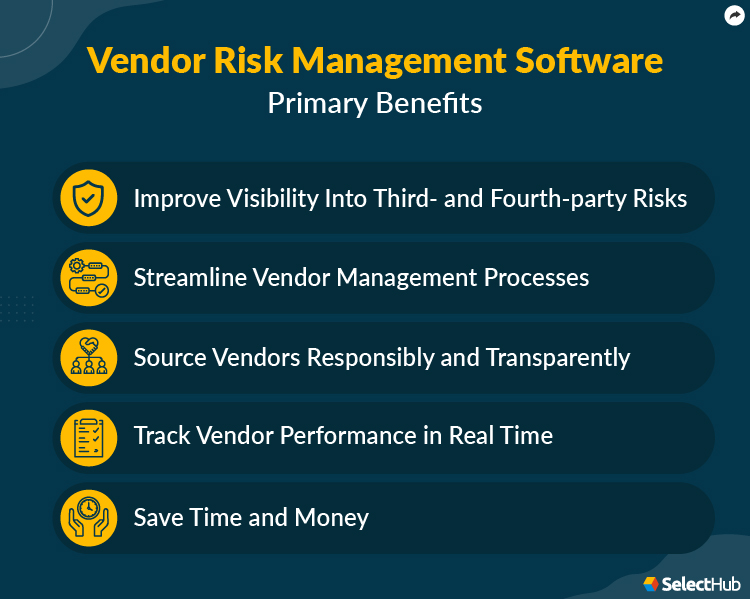 Vendor Risk Management Software
Primary Benefits

Improve Visibility Into Third- and Fourth-party Risks

Streamline Vendor Management Processes

Source Vendors Responsibly and Transparently

Track Vendor Performance in Real Time

Save Time and Money

SelectHub